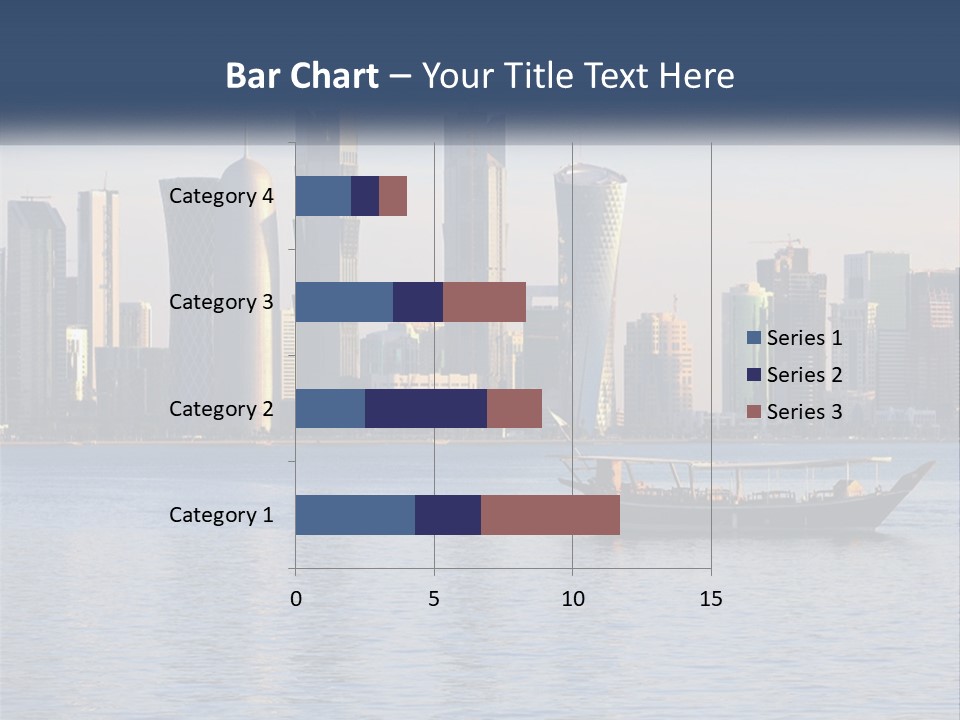 Bar Chart – Your Title Text Here

Category 4
Category 3
Category 2
Category 1

0
5
10
15

Series 1
Series 2
Series 3